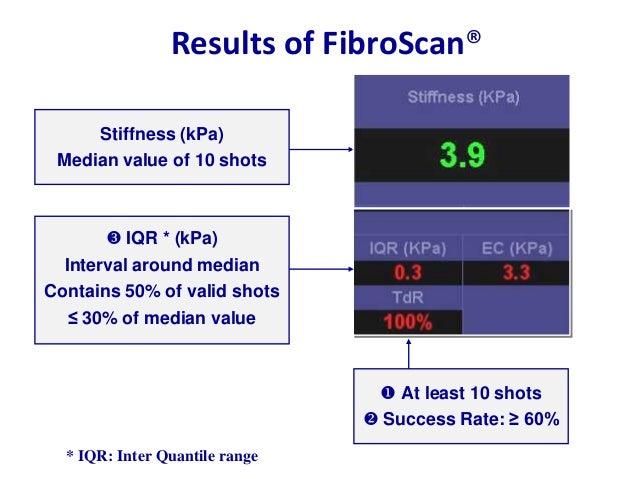 Results of FibroScan®

Stiffness (kPa)
Median value of 10 shots

Stiffness (KPa)
3.9

❸ IQR * (kPa)
Interval around median
Contains 50% of valid shots
≤ 30% of median value

IQR (KPa)
0.3
EC (KPa)
3.3
TdR
100%

❶ At least 10 shots
❷ Success Rate: ≥ 60%

* IQR: Inter Quantile range